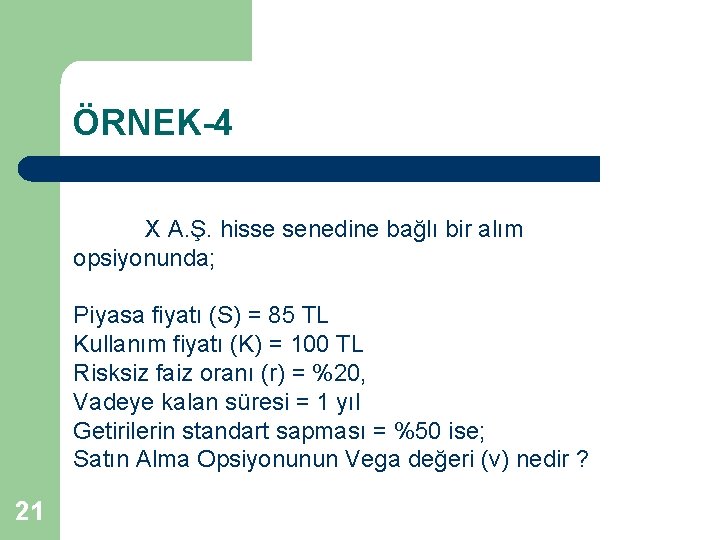 ÖRNEK-4

X A.Ş. hisse senedine bağlı bir alım opsiyonunda;

Piyasa fiyatı (S) = 85 TL
Kullanım fiyatı (K) = 100 TL
Risksiz faiz oranı (r) = %20,
Vadeye kalan süresi = 1 yıl
Getirilerin standart sapması = %50 ise;
Satın Alma Opsiyonunun Vega değeri (v) nedir ?

21